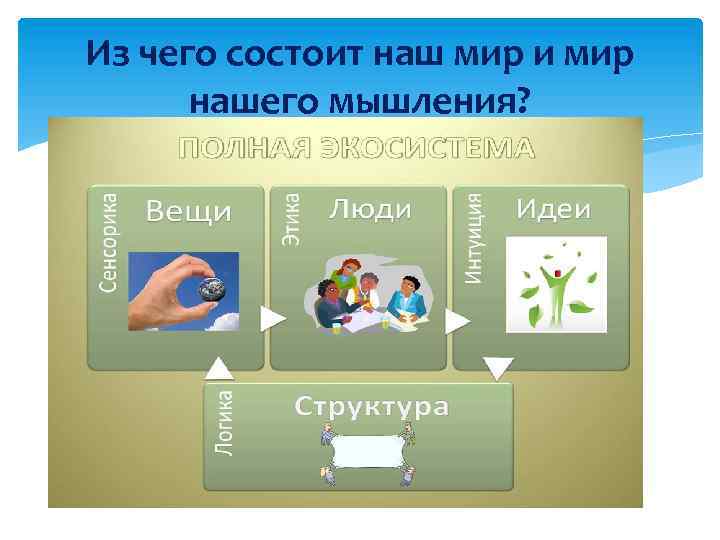 Из чего состоит наш мир и мир нашего мышления?

ПОЛНАЯ ЭКОСИСТЕМА

Сенсорика
Вещи

Этика
Люди

Интуиция
Идеи

Логика
Структура